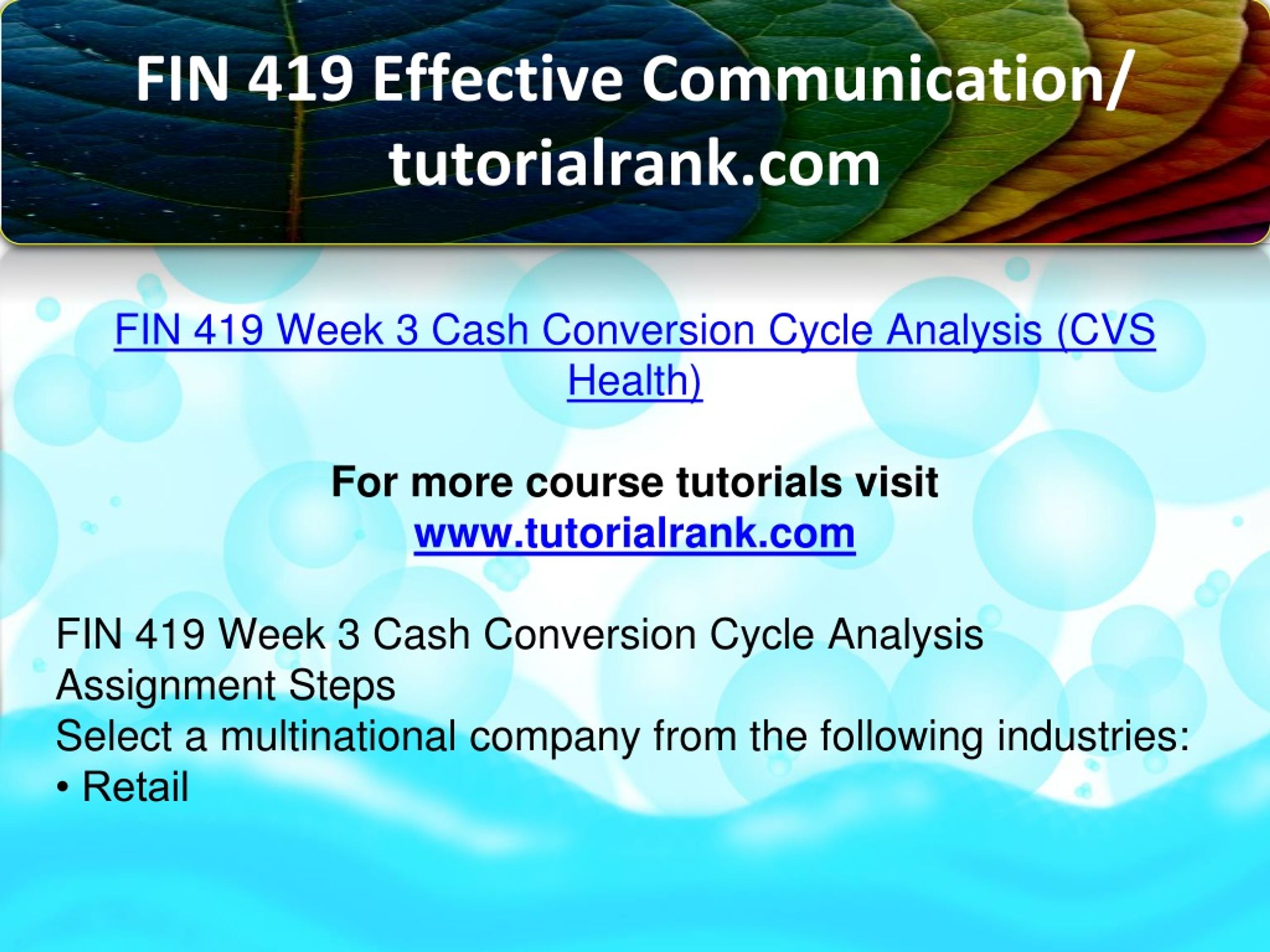 FIN 419 Effective Communication/ tutorialrank.com

FIN 419 Week 3 Cash Conversion Cycle Analysis (CVS Health)

For more course tutorials visit
www.tutorialrank.com

FIN 419 Week 3 Cash Conversion Cycle Analysis
Assignment Steps
Select a multinational company from the following industries:
• Retail